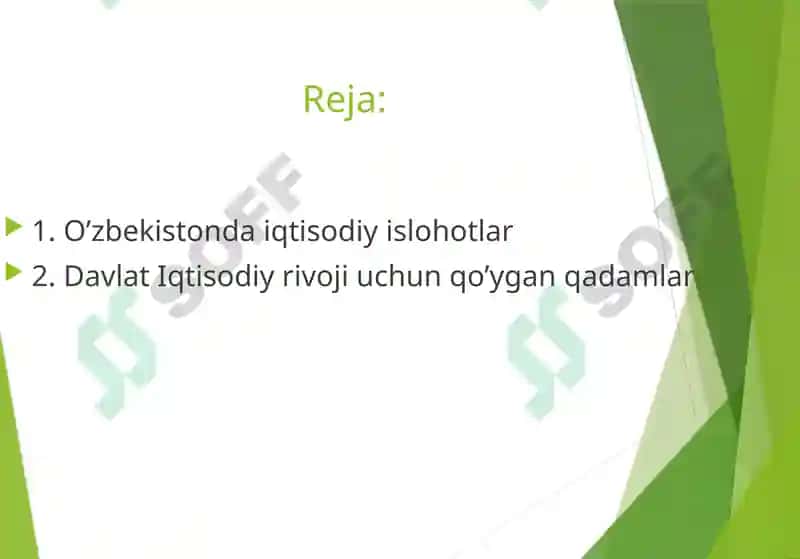 Reja:

1. O’zbekistonda iqtisodiy islohotlar
2. Davlat Iqtisodiy rivoji uchun qo’ygan qadamlar

SOFF
SOFF